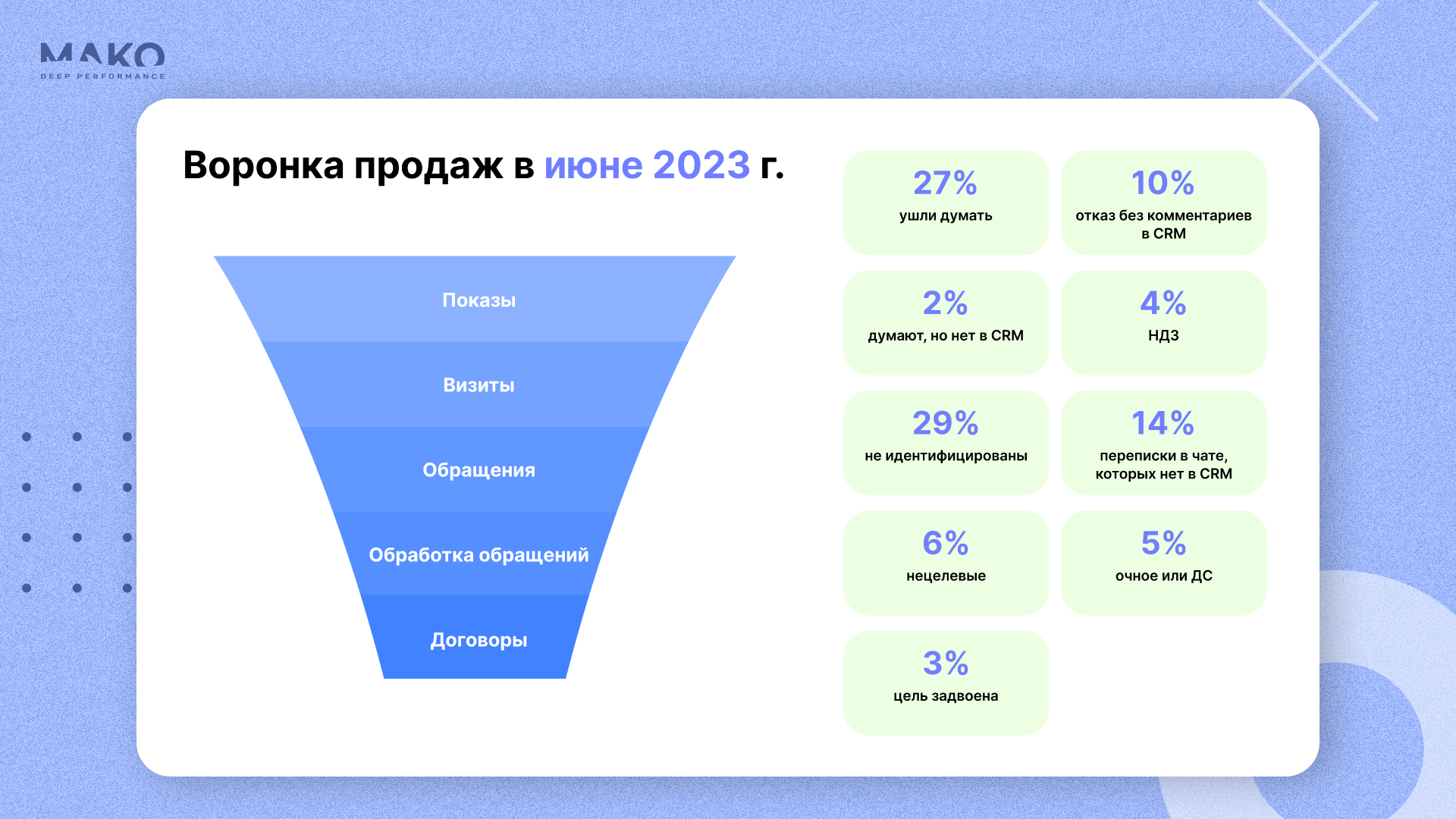 MAKO
DEEP PERFORMANCE

Воронка продаж в июне 2023 г.

Показы

Визиты

Обращения

Обработка обращений

Договоры

27%
ушли думать

10%
отказ без комментариев в CRM

2%
думают, но нет в CRM

4%
НДЗ

29%
не идентифицированы

14%
переписки в чате, которых нет в CRM

6%
нецелевые

5%
очное или ДС

3%
цель задвоена